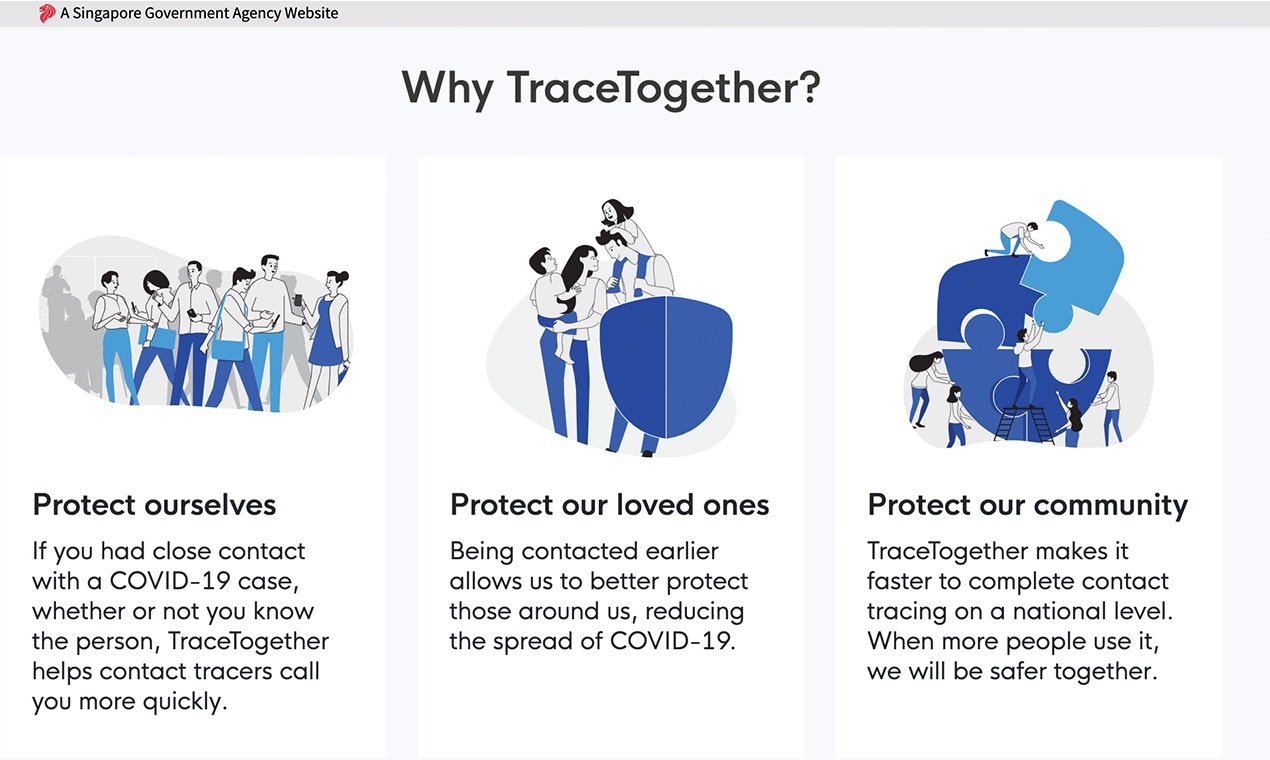 A Singapore Government Agency Website

Why TraceTogether?

Protect ourselves

If you had close contact with a COVID-19 case, whether or not you know the person, TraceTogether helps contact tracers call you more quickly.

Protect our loved ones

Being contacted earlier allows us to better protect those around us, reducing the spread of COVID-19.

Protect our community

TraceTogether makes it faster to complete contact tracing on a national level. When more people use it, we will be safer together.